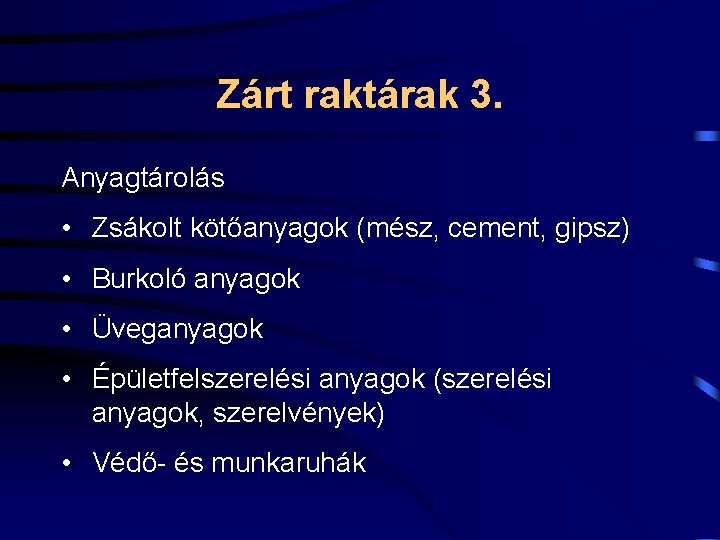 Zárt raktárak 3.

Anyagtárolás

• Zsákolt kötőanyagok (mész, cement, gipsz)
• Burkoló anyagok
• Üveganyagok
• Épületfelszerelési anyagok (szerelési anyagok, szerelvények)
• Védő- és munkaruhák